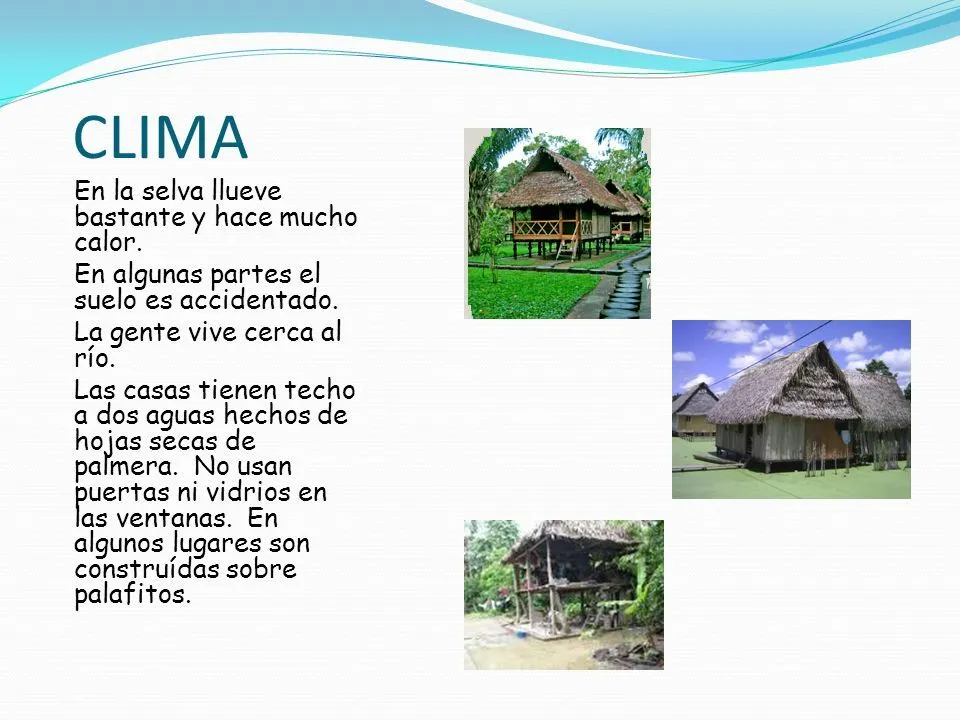 CLIMA

En la selva llueve bastante y hace mucho calor.

En algunas partes el suelo es accidentado.

La gente vive cerca al río.

Las casas tienen techo a dos aguas hechos de hojas secas de palmera. No usan puertas ni vidrios en las ventanas. En algunos lugares son construídas sobre palafitos.